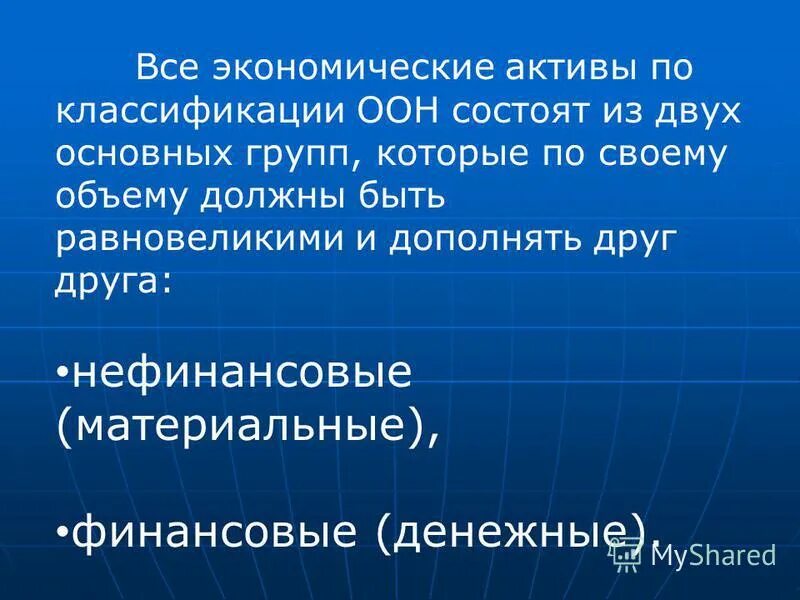 Все экономические активы по классификации ООН состоят из двух основных групп, которые по своему объему должны быть равновеликими и дополнять друг друга:

•нефинансовые (материальные),

•финансовые (денежные).

MyShared